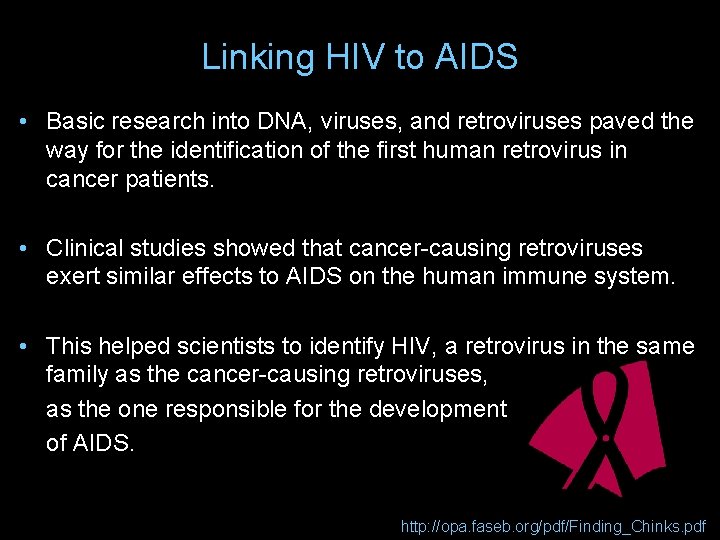 Linking HIV to AIDS

• Basic research into DNA, viruses, and retroviruses paved the way for the identification of the first human retrovirus in cancer patients.

• Clinical studies showed that cancer-causing retroviruses exert similar effects to AIDS on the human immune system.

• This helped scientists to identify HIV, a retrovirus in the same family as the cancer-causing retroviruses, as the one responsible for the development of AIDS.

http://opa.faseb.org/pdf/Finding_Chinks.pdf